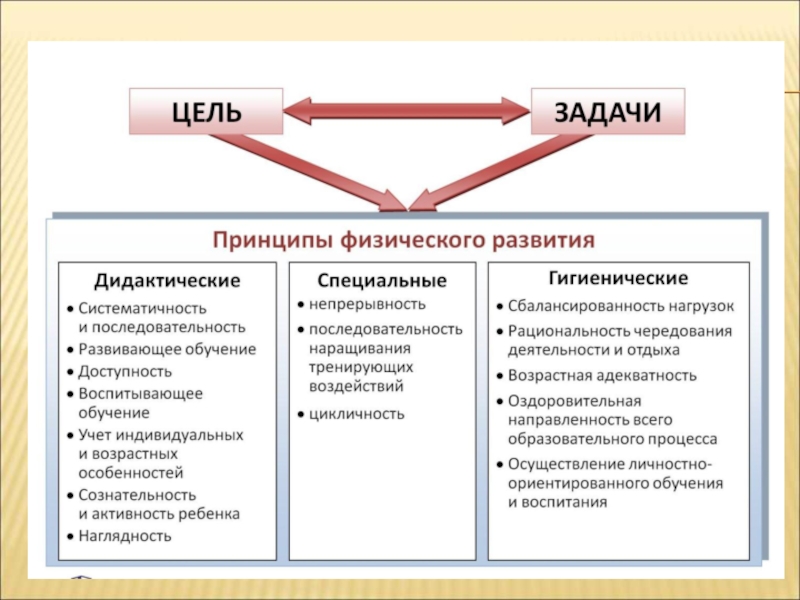 ЦЕЛЬ

ЗАДАЧИ

Принципы физического развития

Дидактические
• Систематичность и последовательность
• Развивающее обучение
• Доступность
• Воспитывающее обучение
• Учет индивидуальных и возрастных особенностей
• Сознательность и активность ребенка
• Наглядность

Специальные
• непрерывность
• последовательность наращивания тренирующих воздействий
• цикличность

Гигиенические
• Сбалансированность нагрузок
• Рациональность чередования деятельности и отдыха
• Возрастная адекватность
• Оздоровительная направленность всего образовательного процесса
• Осуществление личностно-ориентированного обучения и воспитания